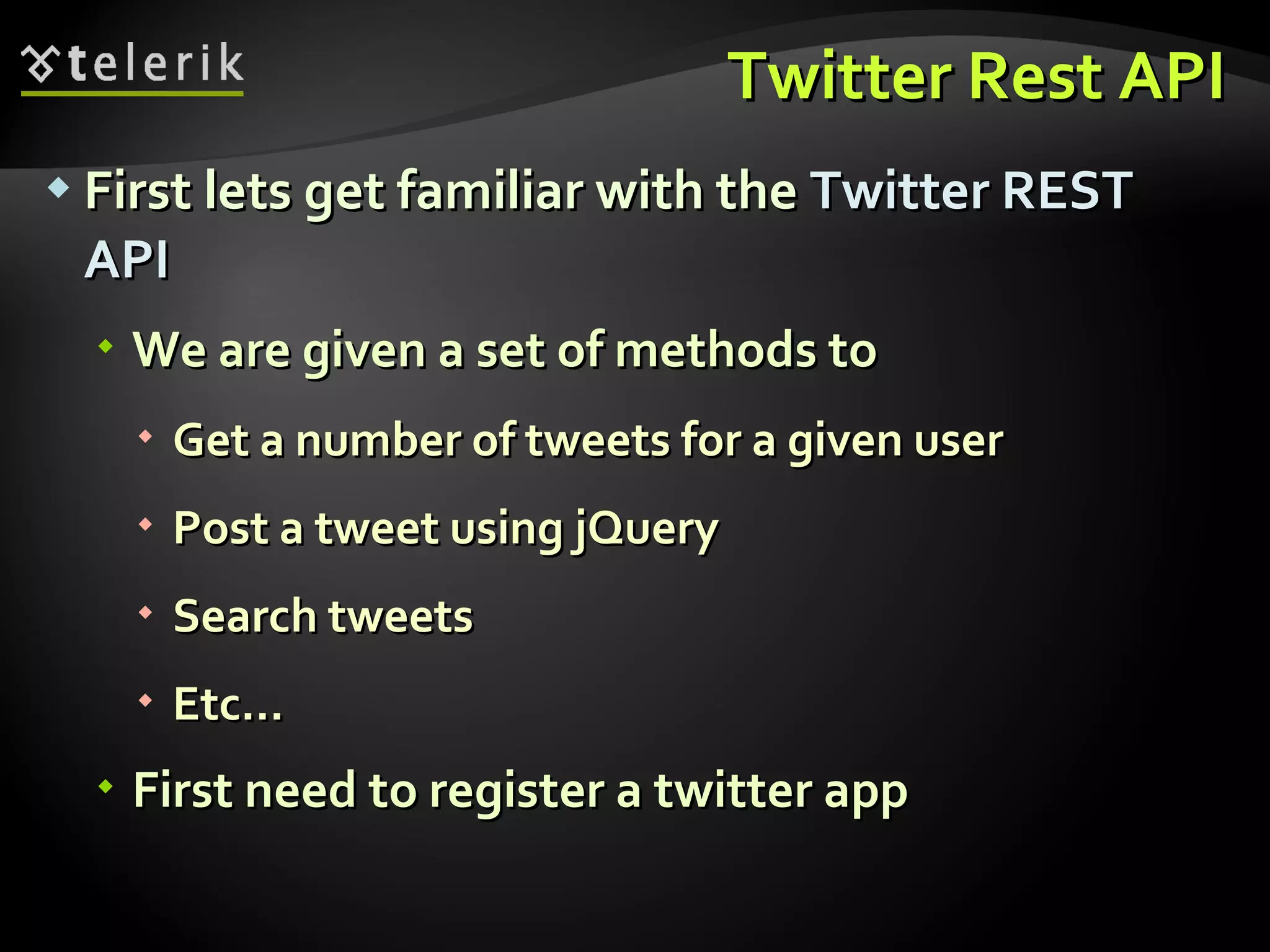 telerik

Twitter Rest API

First lets get familiar with the Twitter REST API

We are given a set of methods to

Get a number of tweets for a given user

Post a tweet using jQuery

Search tweets

Etc…

First need to register a twitter app